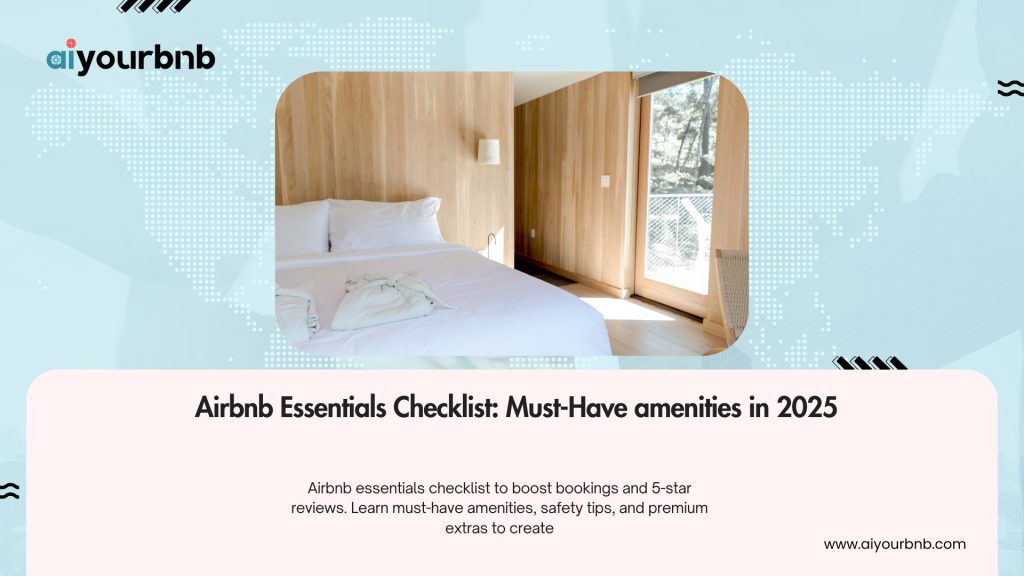 aiyourbnb

Airbnb Essentials Checklist: Must-Have amenities in 2025

Airbnb essentials checklist to boost bookings and 5-star reviews. Learn must-have amenities, safety tips, and premium extras to create

www.aiyourbnb.com